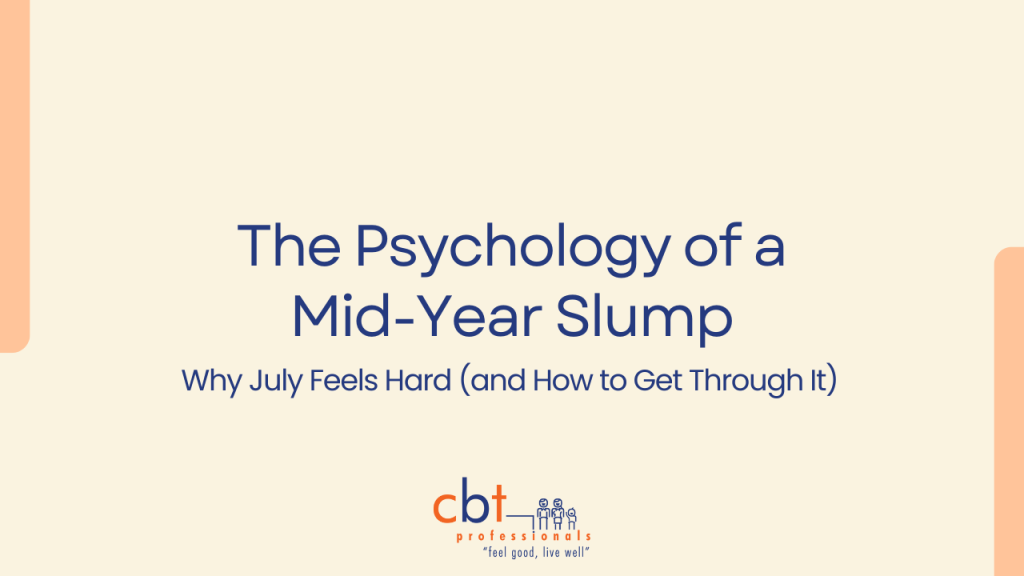 The Psychology of a Mid-Year Slump

Why July Feels Hard (and How to Get Through It)

cbt
professionals
"feel good, live well"